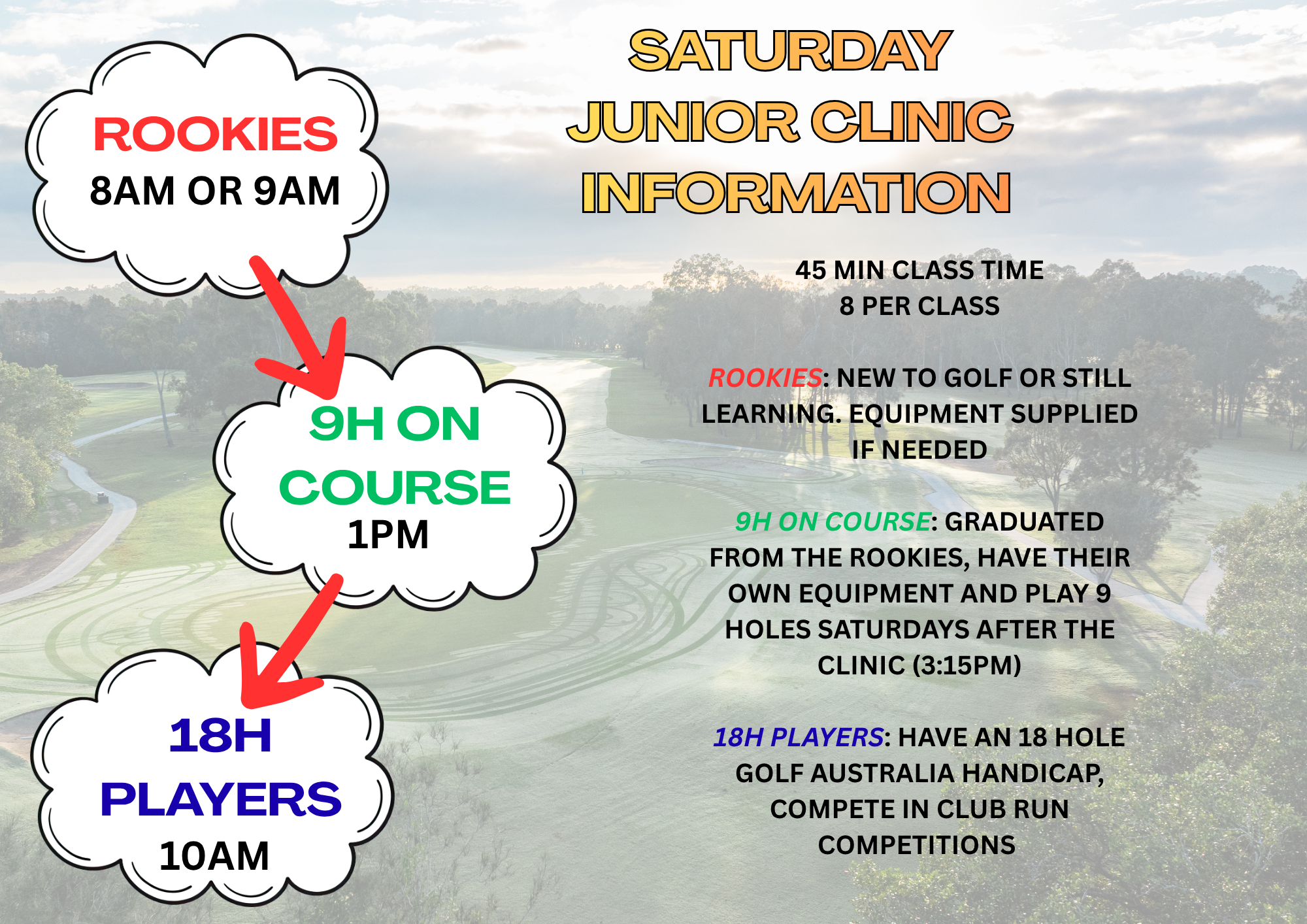 ROOKIES
8AM OR 9AM

9H ON COURSE
1PM

18H PLAYERS
10AM

SATURDAY JUNIOR CLINIC INFORMATION

45 MIN CLASS TIME
8 PER CLASS

ROOKIES: NEW TO GOLF OR STILL LEARNING. EQUIPMENT SUPPLIED IF NEEDED

9H ON COURSE: GRADUATED FROM THE ROOKIES, HAVE THEIR OWN EQUIPMENT AND PLAY 9 HOLES SATURDAYS AFTER THE CLINIC (3:15PM)

18H PLAYERS: HAVE AN 18 HOLE GOLF AUSTRALIA HANDICAP, COMPETE IN CLUB RUN COMPETITIONS